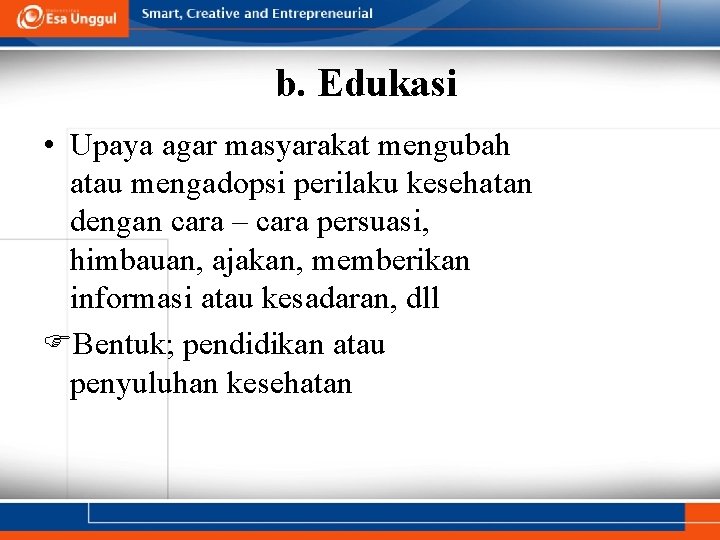 Esa Unggul
Smart, Creative and Entrepreneurial

b. Edukasi

• Upaya agar masyarakat mengubah atau mengadopsi perilaku kesehatan dengan cara – cara persuasi, himbauan, ajakan, memberikan informasi atau kesadaran, dll

☞Bentuk; pendidikan atau penyuluhan kesehatan